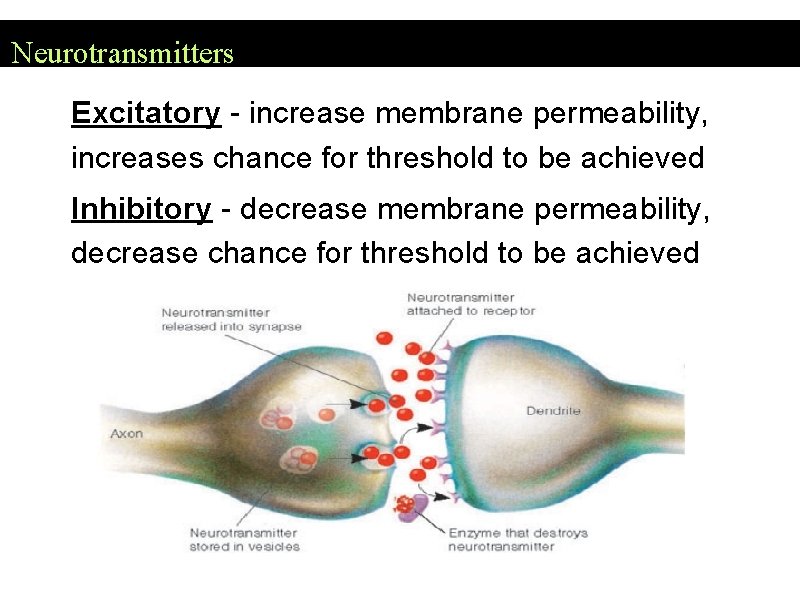 Neurotransmitters

Excitatory - increase membrane permeability, increases chance for threshold to be achieved

Inhibitory - decrease membrane permeability, decrease chance for threshold to be achieved

Neurotransmitter released into synapse

Neurotransmitter attached to receptor

Axon

Dendrite

Neurotransmitter stored in vesicles

Enzyme that destroys neurotransmitter